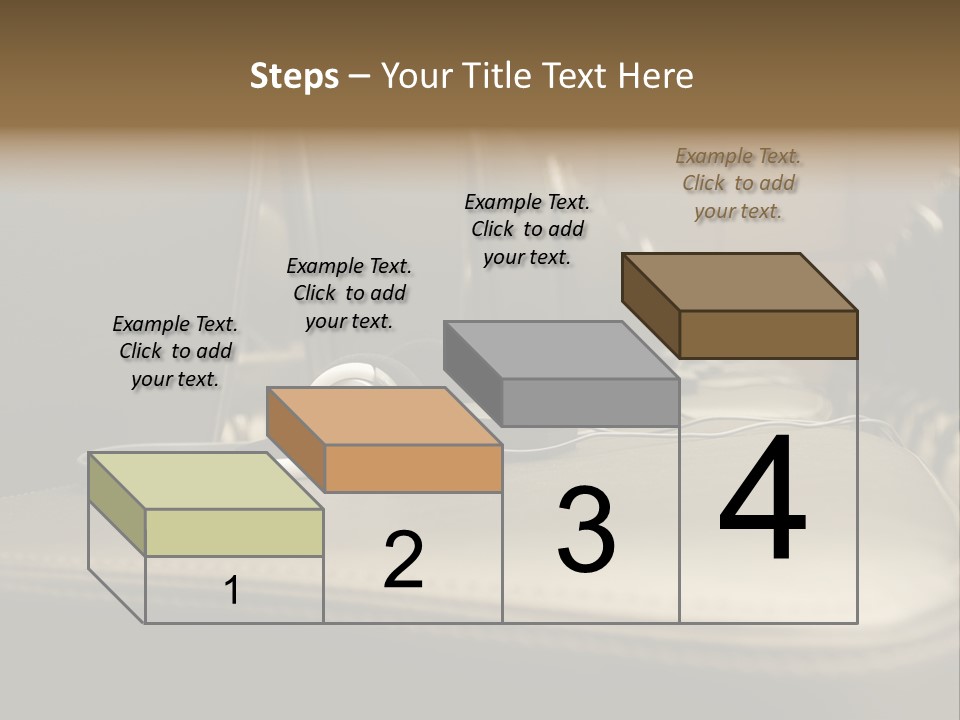 Steps – Your Title Text Here

Example Text. Click to add your text.

Example Text. Click to add your text.

Example Text. Click to add your text.

Example Text. Click to add your text.

1

2

3

4